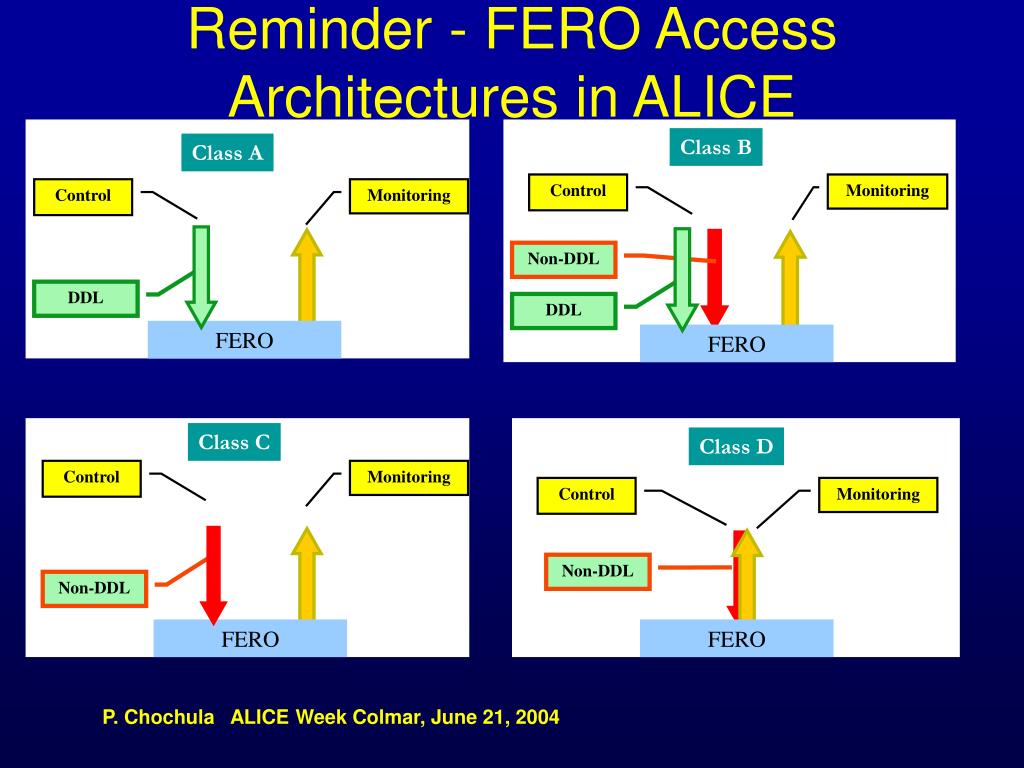 Reminder - FERO Access Architectures in ALICE

Class A

Control

Monitoring

DDL

FERO

Class B

Control

Monitoring

Non-DDL

DDL

FERO

Class C

Control

Monitoring

Non-DDL

FERO

Class D

Control

Monitoring

Non-DDL

FERO

P. Chochula ALICE Week Colmar, June 21, 2004